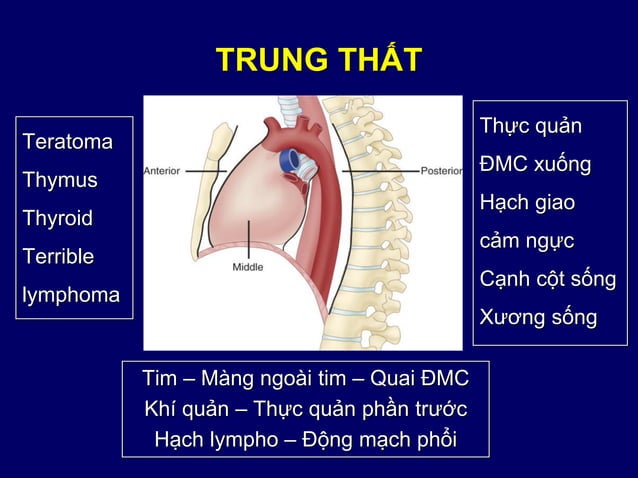 TRUNG THẤT

Teratoma
Thymus
Thyroid
Terrible
lymphoma

Anterior
Posterior
Middle

Thực quản
ĐMC xuống
Hạch giao cảm ngực
Cạnh cột sống
Xương sống

Tim – Màng ngoài tim – Quai ĐMC
Khí quản – Thực quản phần trước
Hạch lympho – Động mạch phổi